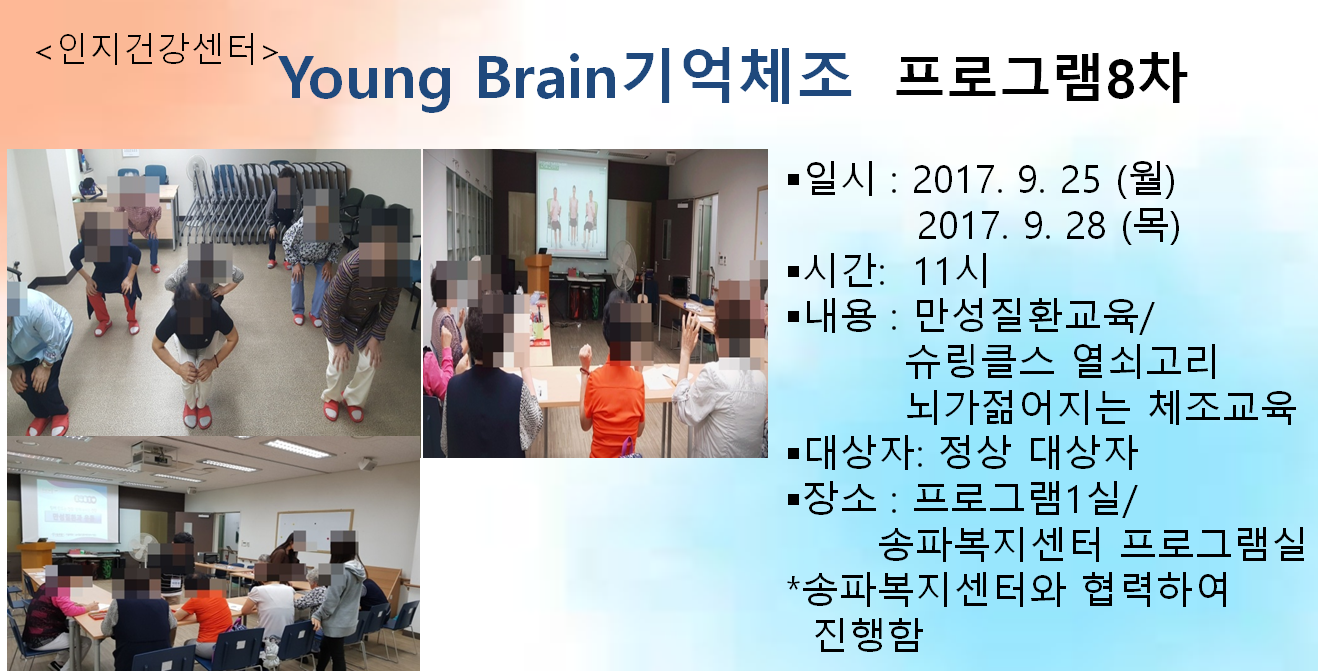 <인지건강센터> Young Brain기억체조 프로그램8차

▪일시 : 2017. 9. 25 (월)
2017. 9. 28 (목)
▪시간: 11시
▪내용 : 만성질환교육/
슈링클스 열쇠고리
뇌가젊어지는 체조교육
▪대상자: 정상 대상자
▪장소 : 프로그램1실/
송파복지센터 프로그램실
*송파복지센터와 협력하여
진행함